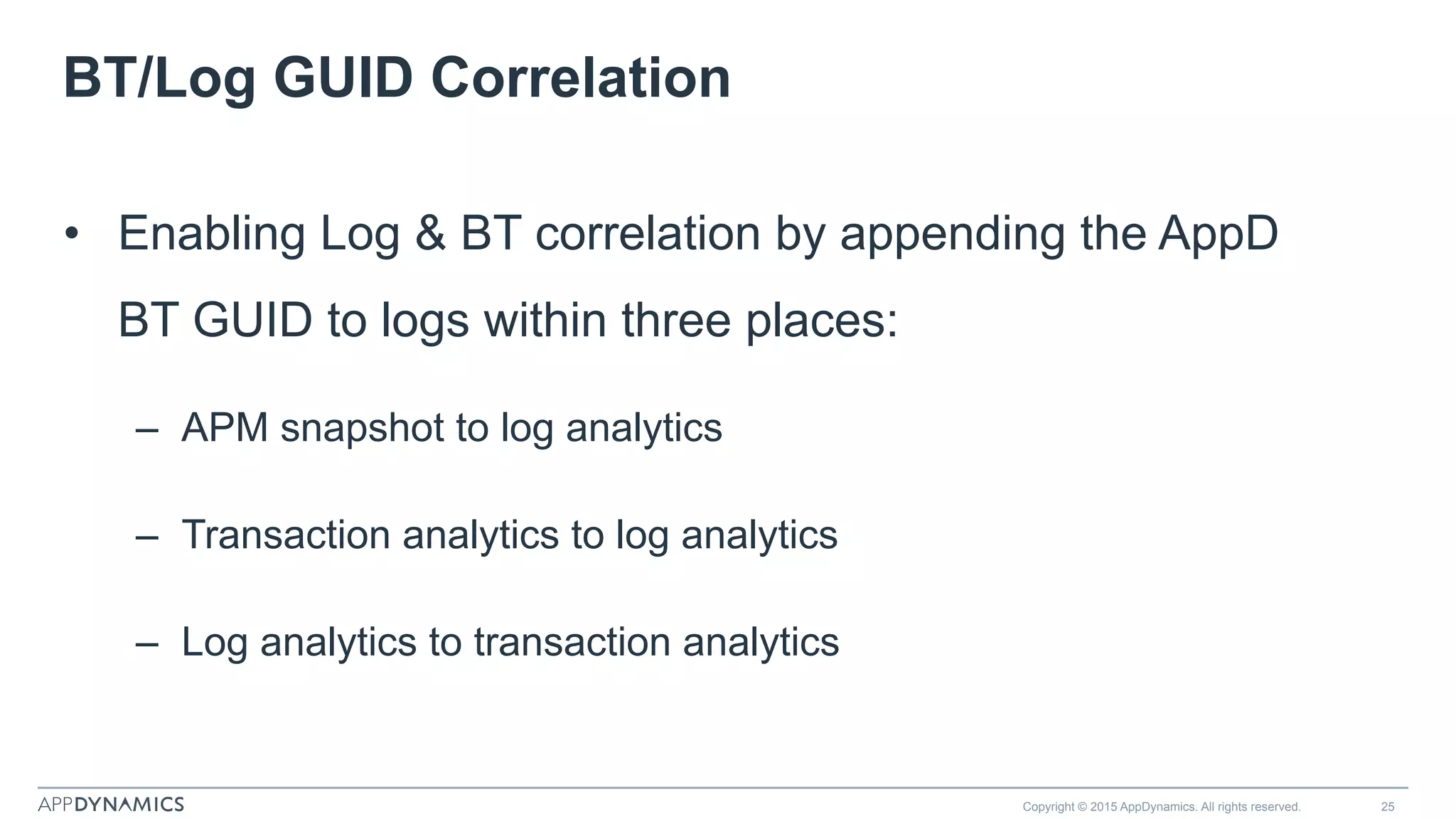 BT/Log GUID Correlation

• Enabling Log & BT correlation by appending the AppD BT GUID to logs within three places:

– APM snapshot to log analytics

– Transaction analytics to log analytics

– Log analytics to transaction analytics

APPDYNAMICS

Copyright © 2015 AppDynamics. All rights reserved.

25